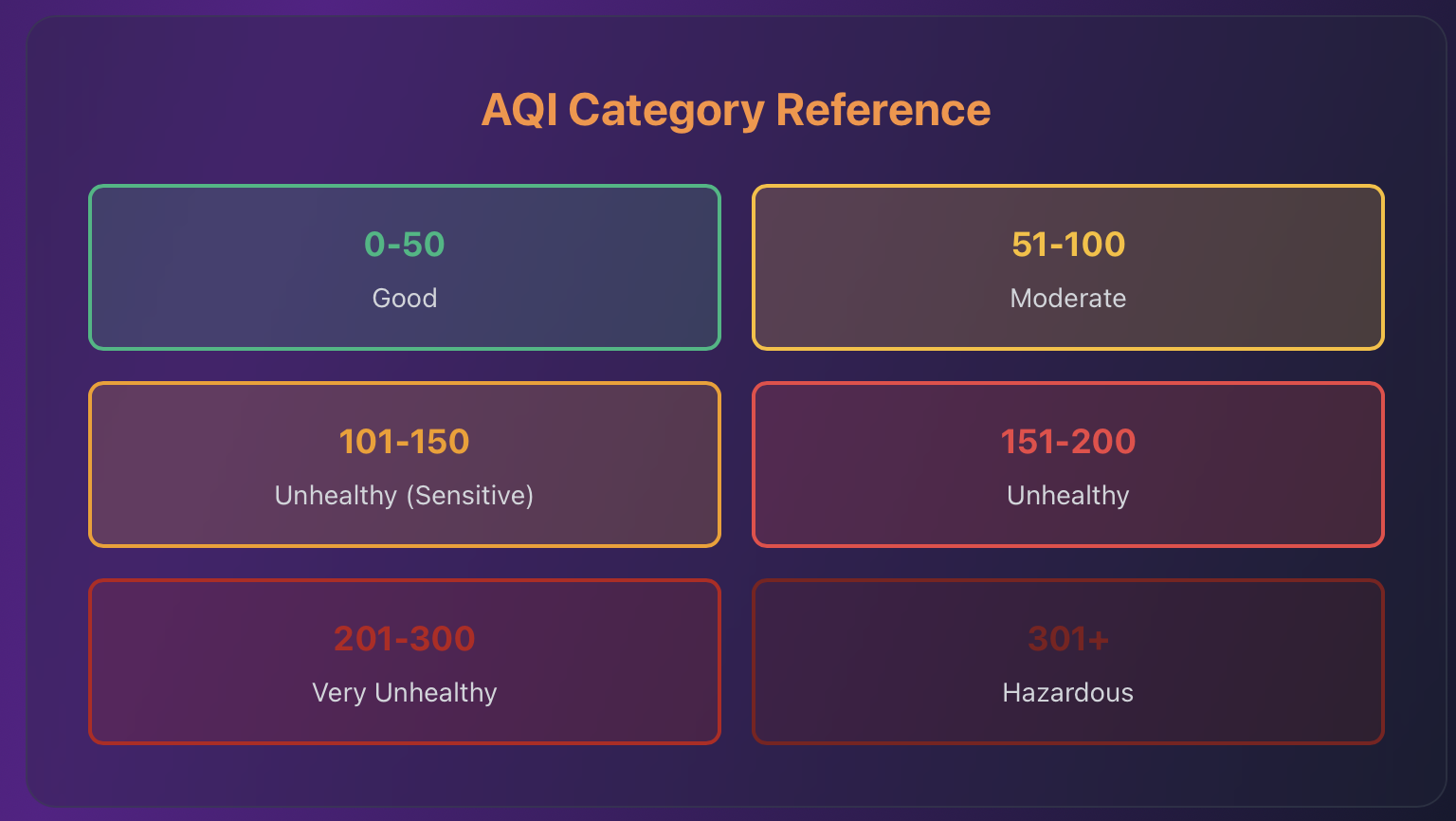 AQI Category Reference

0-50
Good

51-100
Moderate

101-150
Unhealthy (Sensitive)

151-200
Unhealthy

201-300
Very Unhealthy

301+
Hazardous